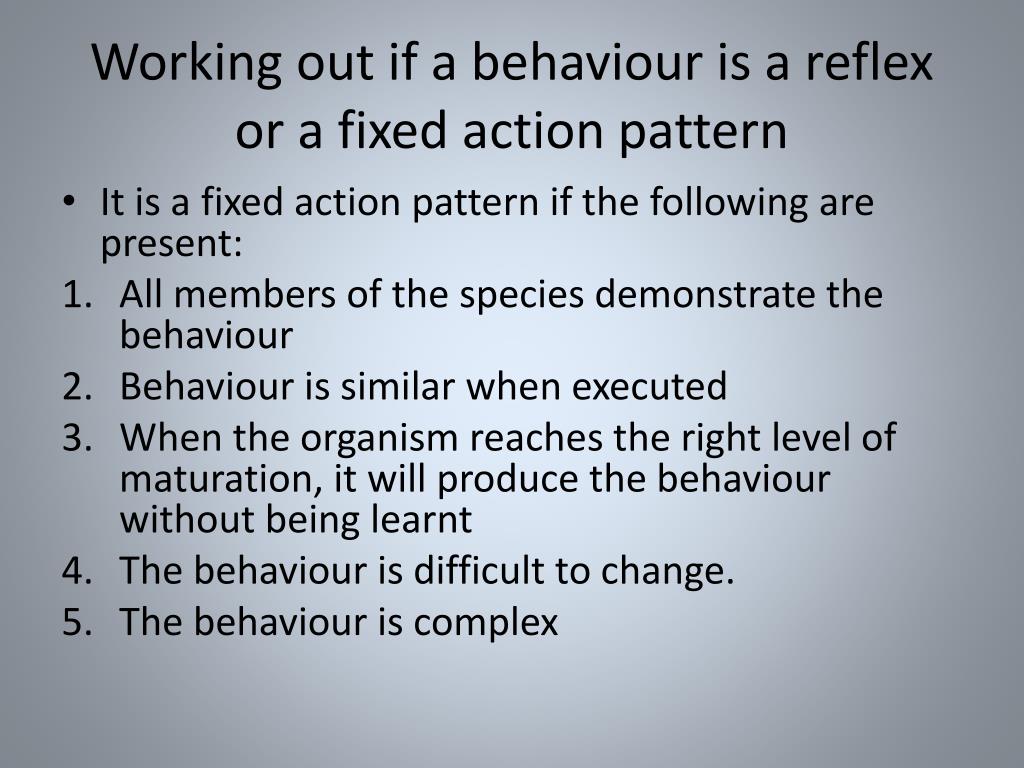 Working out if a behaviour is a reflex or a fixed action pattern

• It is a fixed action pattern if the following are present:
1. All members of the species demonstrate the behaviour
2. Behaviour is similar when executed
3. When the organism reaches the right level of maturation, it will produce the behaviour without being learnt
4. The behaviour is difficult to change.
5. The behaviour is complex